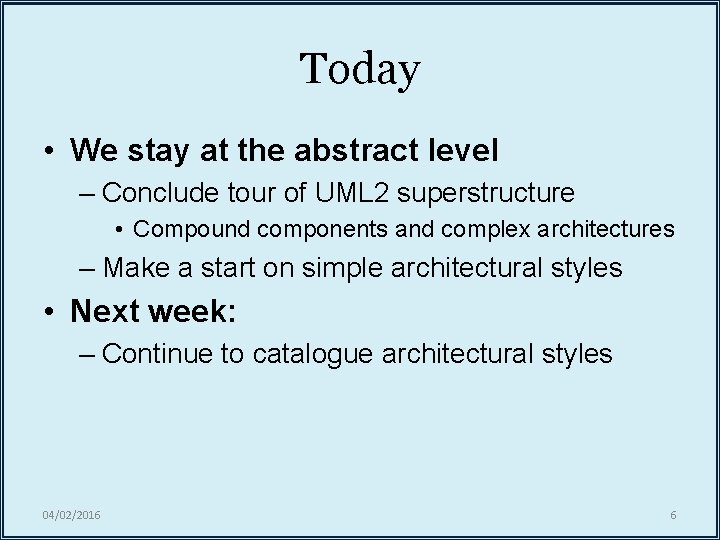 Today

• We stay at the abstract level
– Conclude tour of UML2 superstructure
• Compound components and complex architectures
– Make a start on simple architectural styles
• Next week:
– Continue to catalogue architectural styles

04/02/2016

6